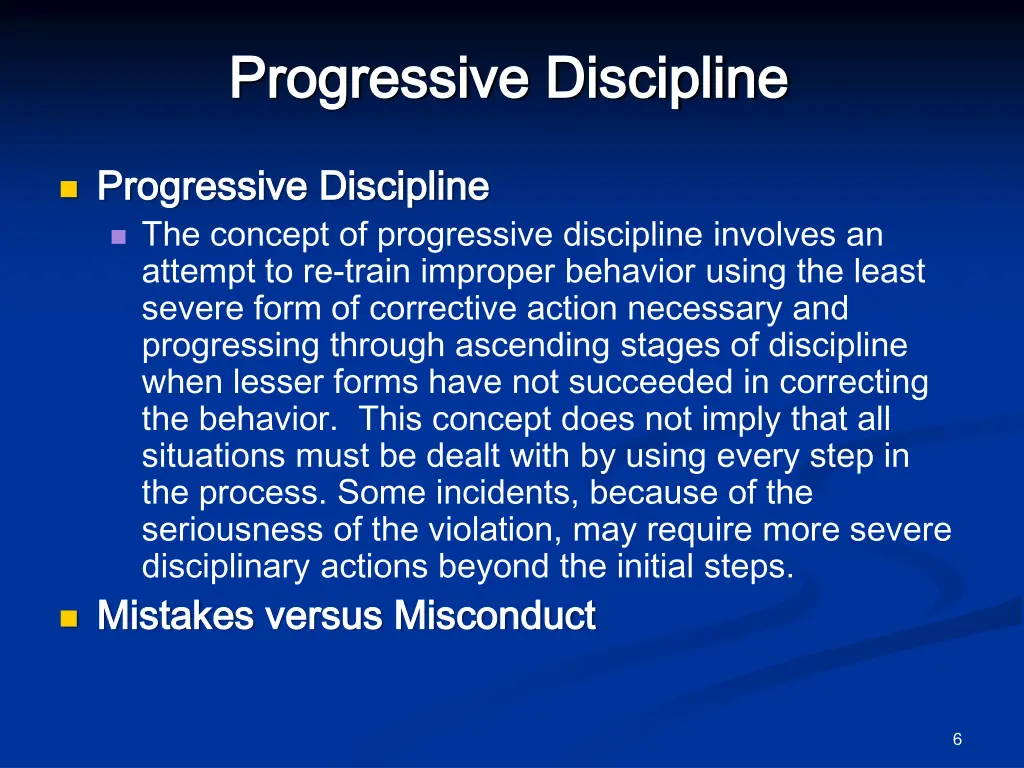 Progressive Discipline

Progressive Discipline

The concept of progressive discipline involves an attempt to re-train improper behavior using the least severe form of corrective action necessary and progressing through ascending stages of discipline when lesser forms have not succeeded in correcting the behavior. This concept does not imply that all situations must be dealt with by using every step in the process. Some incidents, because of the seriousness of the violation, may require more severe disciplinary actions beyond the initial steps.

Mistakes versus Misconduct

6